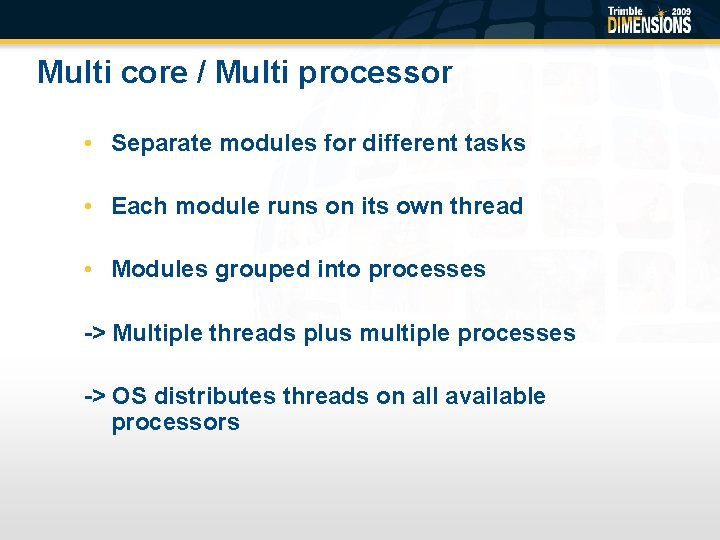 Trimble 2009
DIMENSIONS

Multi core / Multi processor

• Separate modules for different tasks

• Each module runs on its own thread

• Modules grouped into processes

-> Multiple threads plus multiple processes

-> OS distributes threads on all available processors